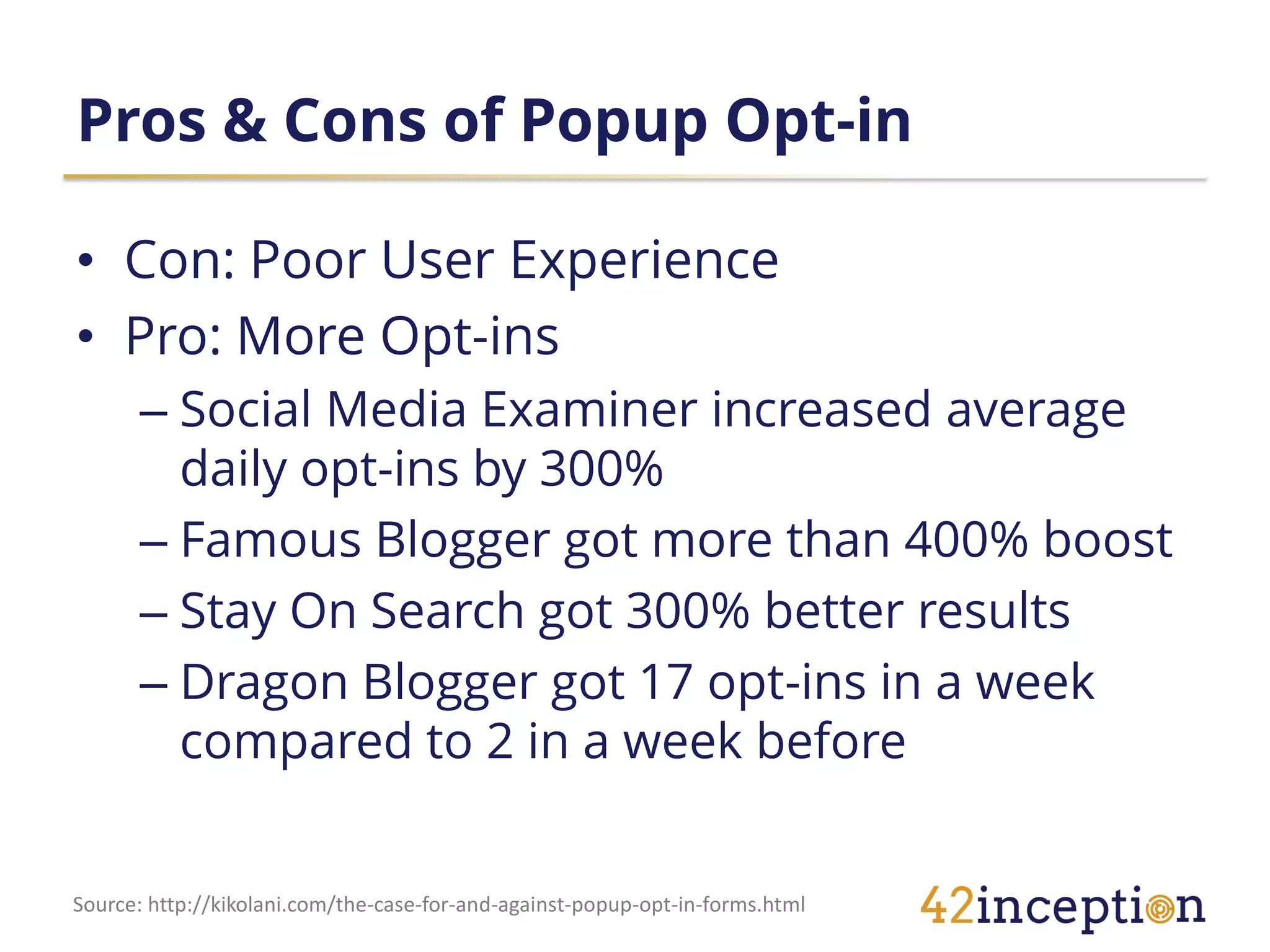 Pros & Cons of Popup Opt-in

• Con: Poor User Experience
• Pro: More Opt-ins
– Social Media Examiner increased average daily opt-ins by 300%
– Famous Blogger got more than 400% boost
– Stay On Search got 300% better results
– Dragon Blogger got 17 opt-ins in a week compared to 2 in a week before

Source: http://kikolani.com/the-case-for-and-against-popup-opt-in-forms.html

42inception